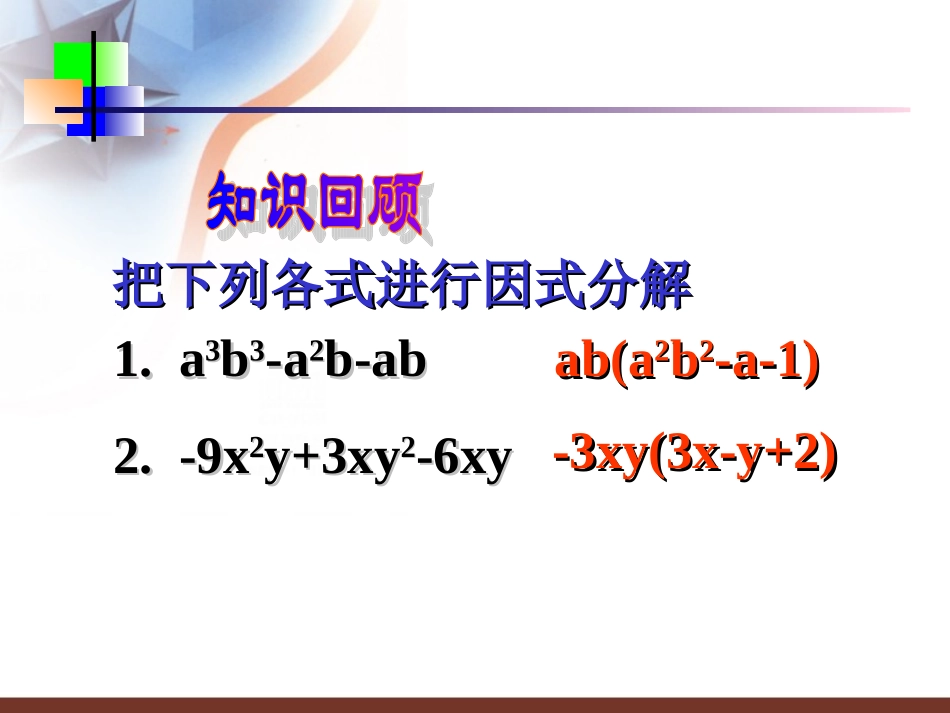 知识回顾

把下列各式进行因式分解

1. $a^3b^3-a^2b-ab$ $ab(a^2b^2-a-1)$

2. $-9x^2y+3xy^2-6xy$ $-3xy(3x-y+2)$